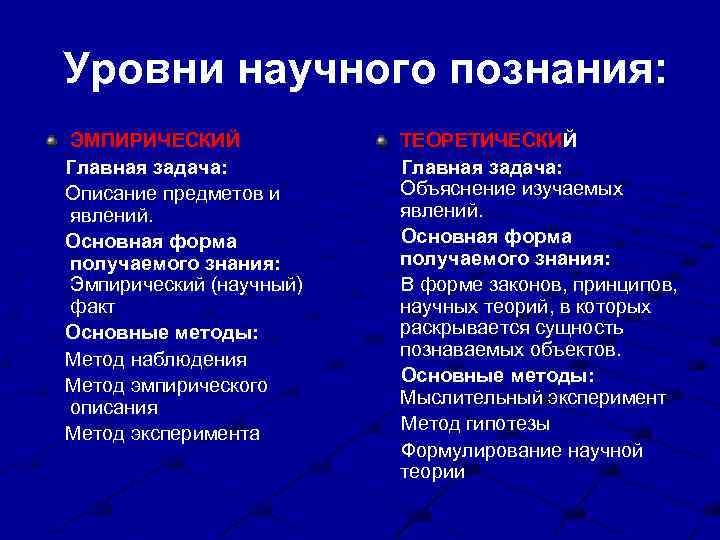 Уровни научного познания:

ЭМПИРИЧЕСКИЙ

Главная задача:

Описание предметов и явлений.

Основная форма получаемого знания:
Эмпирический (научный) факт

Основные методы:

Метод наблюдения

Метод эмпирического описания

Метод эксперимента

ТЕОРЕТИЧЕСКИЙ

Главная задача:
Объяснение изучаемых явлений.

Основная форма получаемого знания:

В форме законов, принципов, научных теорий, в которых раскрывается сущность познаваемых объектов.

Основные методы:
Мыслительный эксперимент

Метод гипотезы

Формулирование научной теории